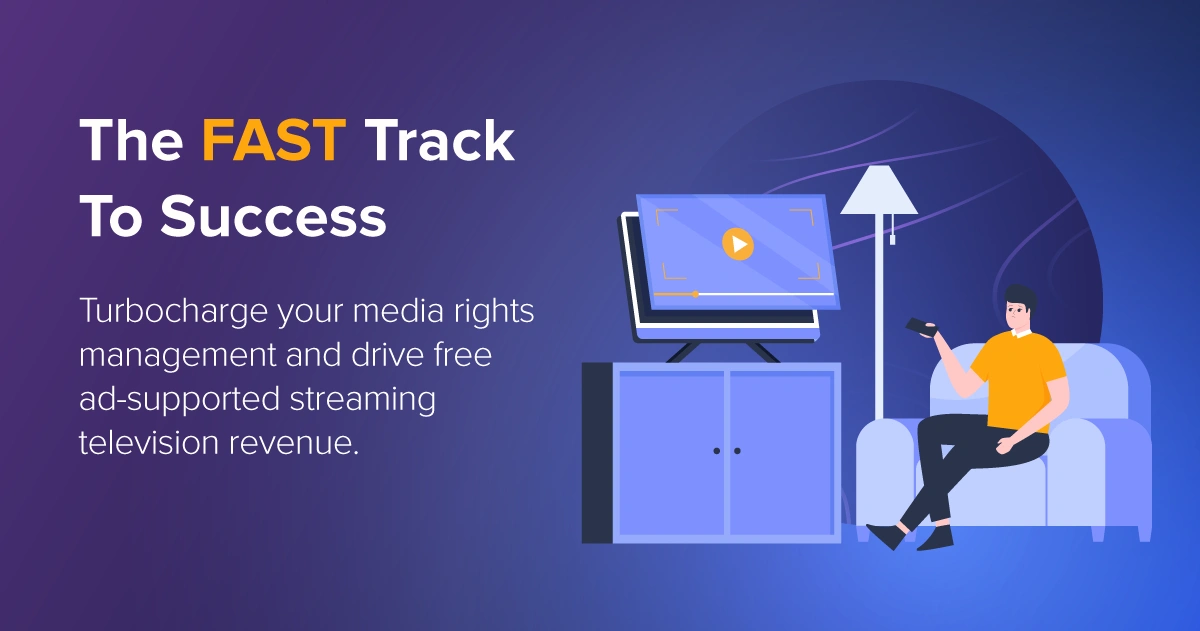 The FAST Track To Success

Turbocharge your media rights management and drive free ad-supported streaming television revenue.